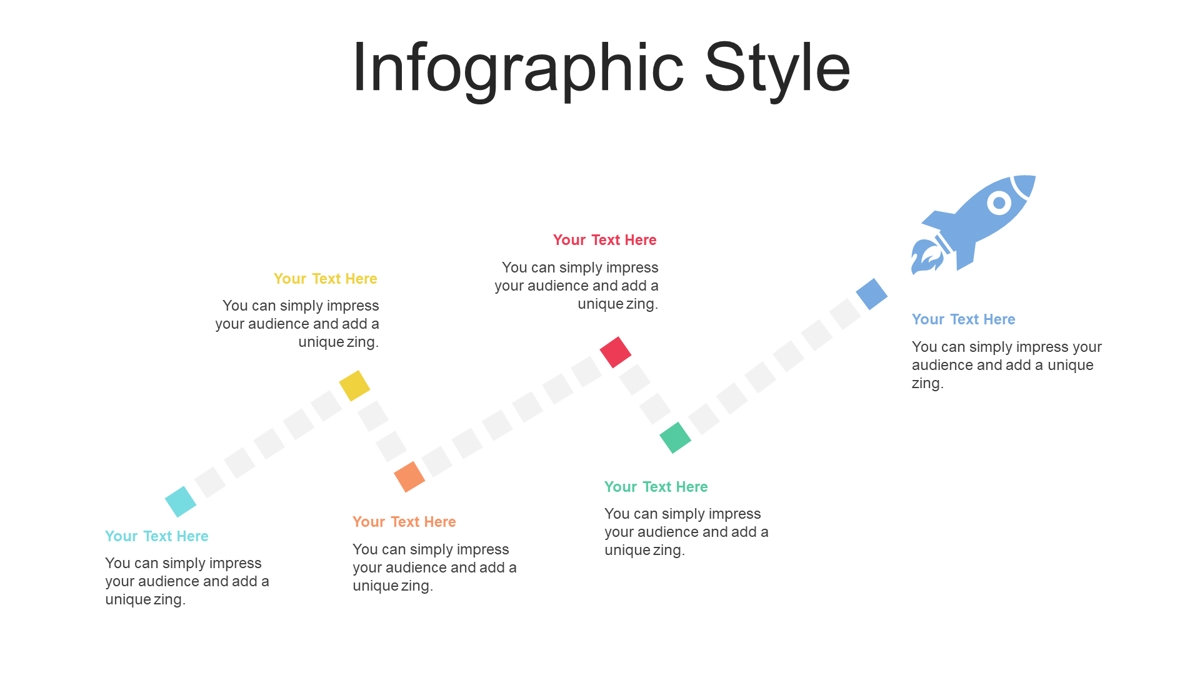 Infographic Style

Your Text Here

You can simply impress your audience and add a unique zing.

Your Text Here

You can simply impress your audience and add a unique zing.

Your Text Here

You can simply impress your audience and add a unique zing.

Your Text Here

You can simply impress your audience and add a unique zing.

Your Text Here

You can simply impress your audience and add a unique zing.

Your Text Here

You can simply impress your audience and add a unique zing.